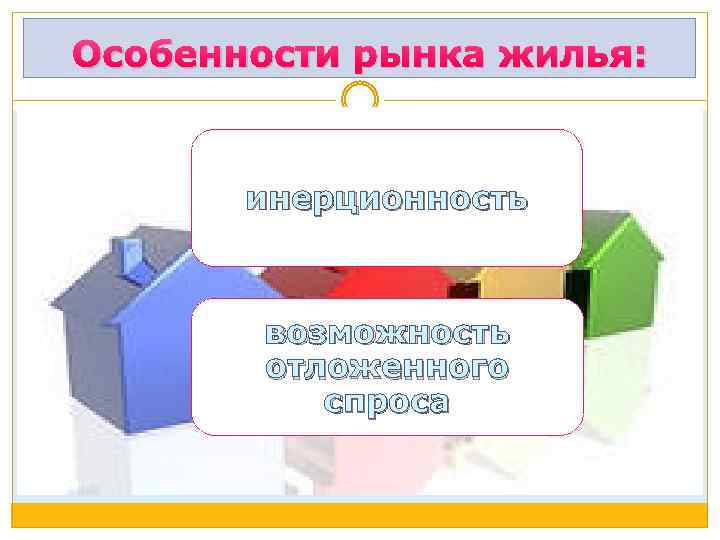 Особенности рынка жилья:

инерционность

возможность отложенного спроса